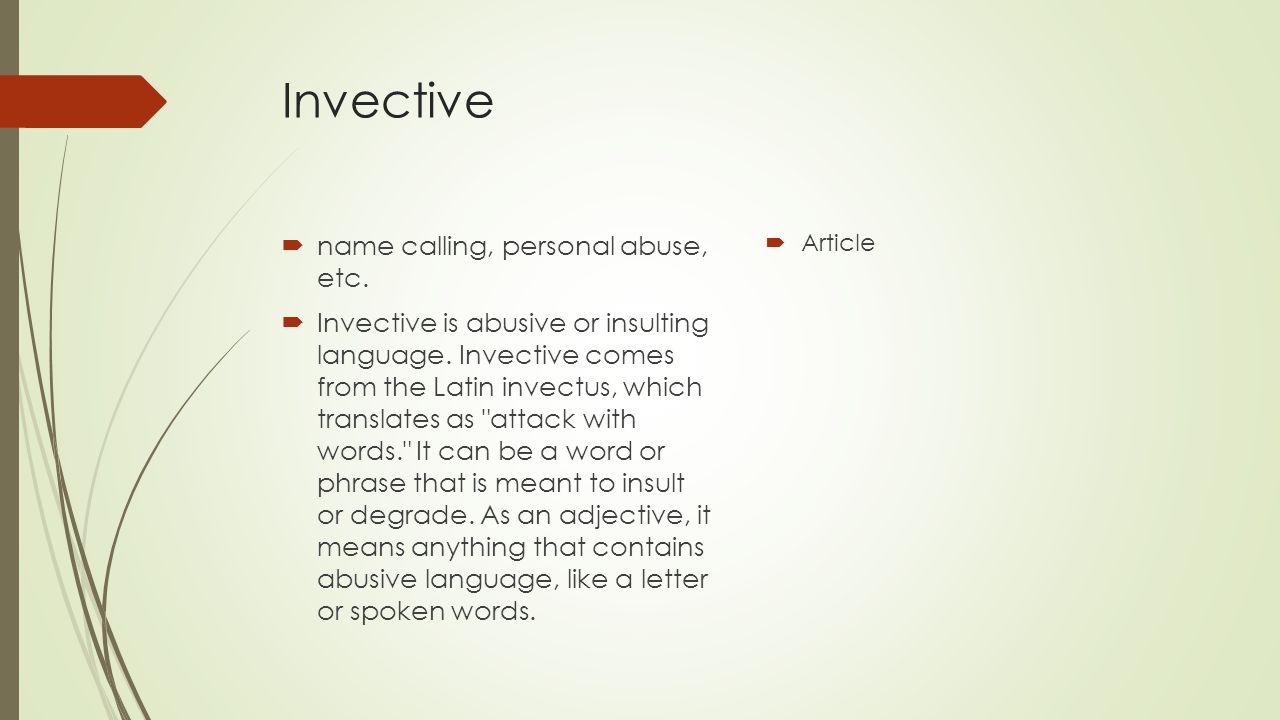 Invective

name calling, personal abuse, etc.

Invective is abusive or insulting language. Invective comes from the Latin invectus, which translates as "attack with words." It can be a word or phrase that is meant to insult or degrade. As an adjective, it means anything that contains abusive language, like a letter or spoken words.

Article